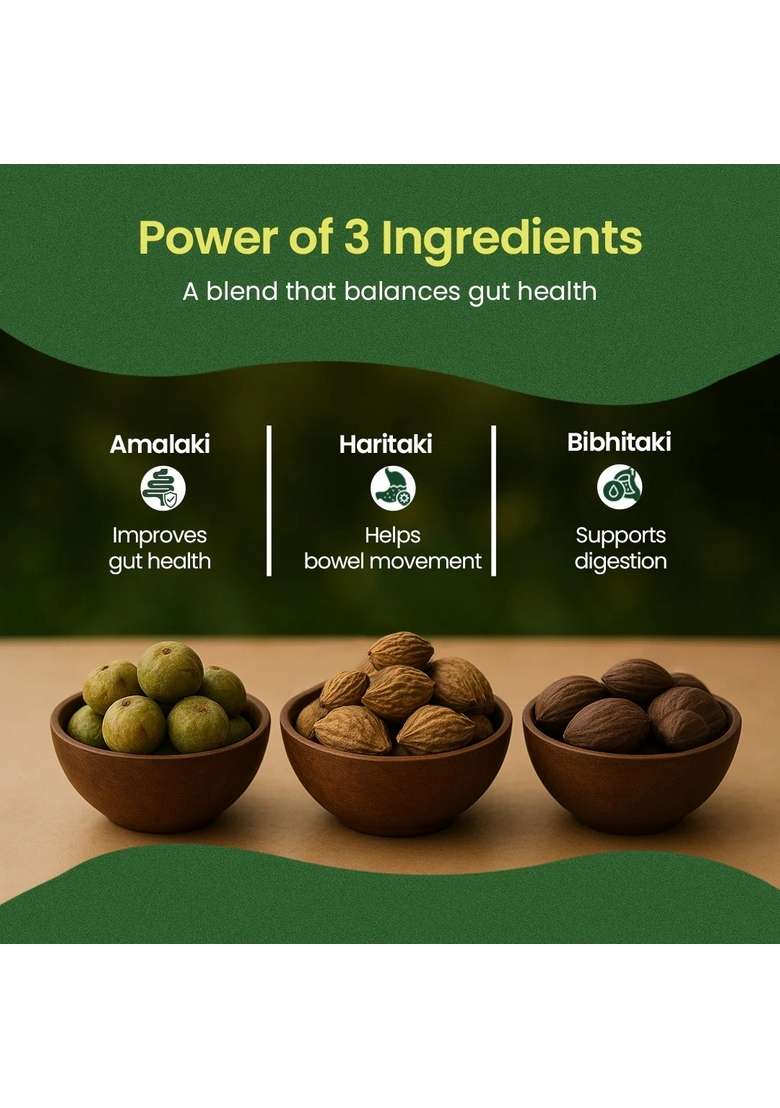 Power of 3 Ingredients

A blend that balances gut health

Amalaki

Improves gut health

Haritaki

Helps bowel movement

Bibhitaki

Supports digestion